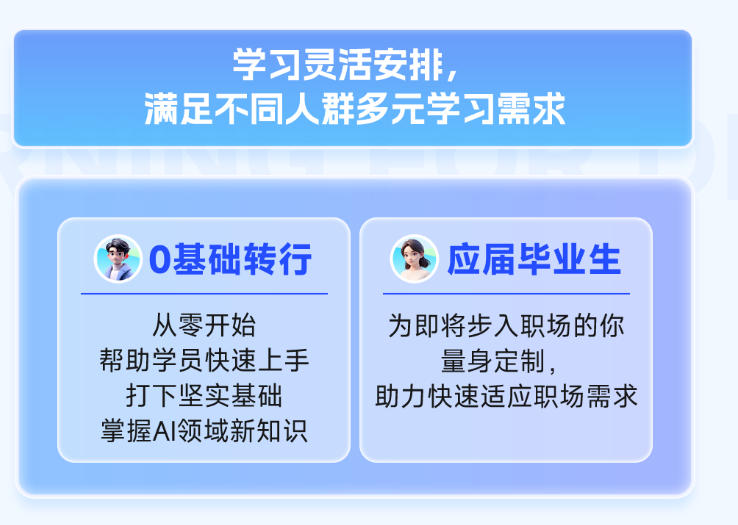 学习灵活安排，
满足不同人群多元学习需求

0基础转行

从零开始
帮助学员快速上手
打下坚实基础
掌握AI领域新知识

应届毕业生

为即将步入职场的你
量身定制，
助力快速适应职场需求